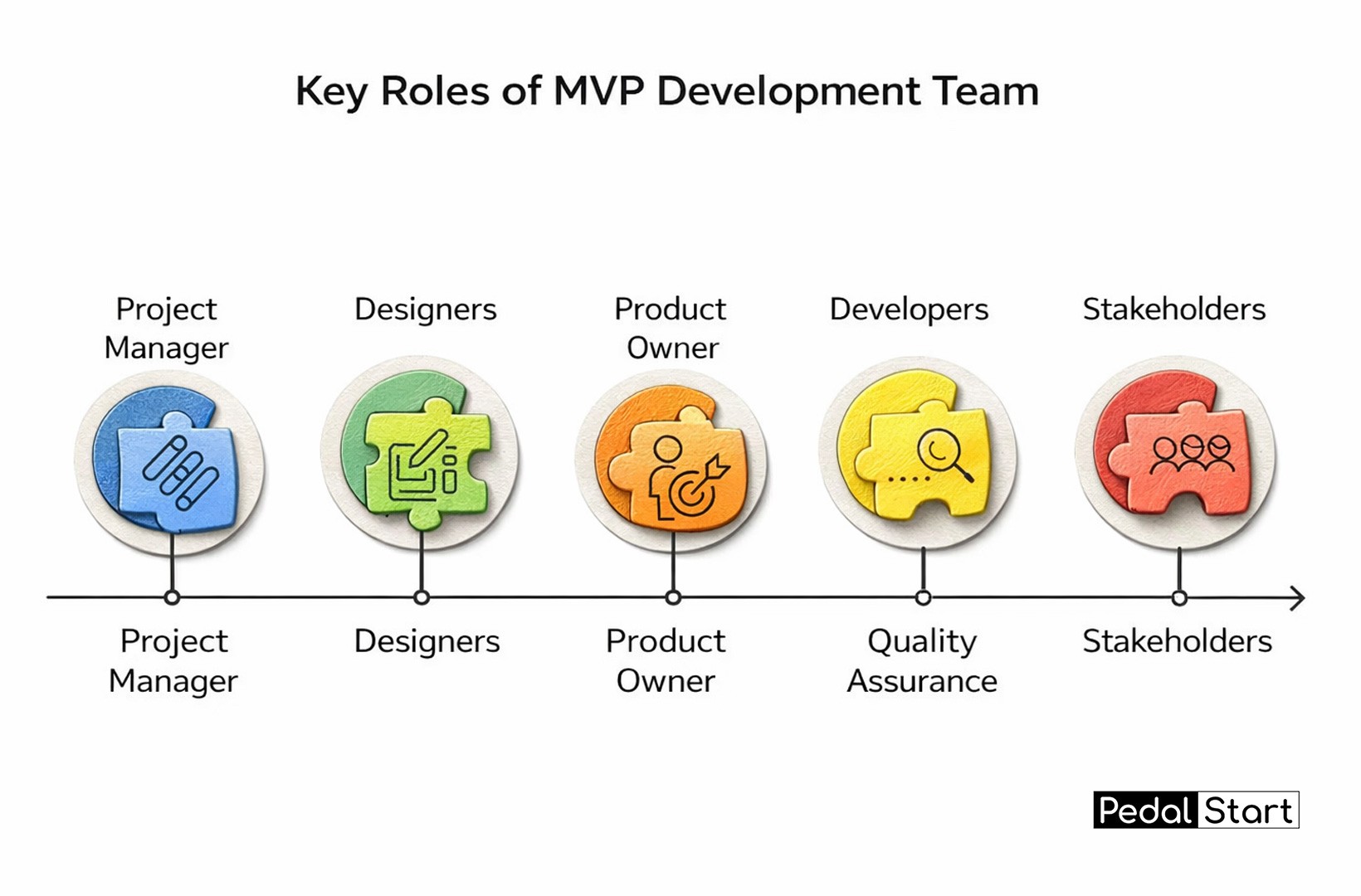 Key Roles of MVP Development Team

Project Manager

Designers

Product Owner

Developers

Stakeholders

Project Manager

Designers

Product Owner

Quality Assurance

Stakeholders

Pedal Start